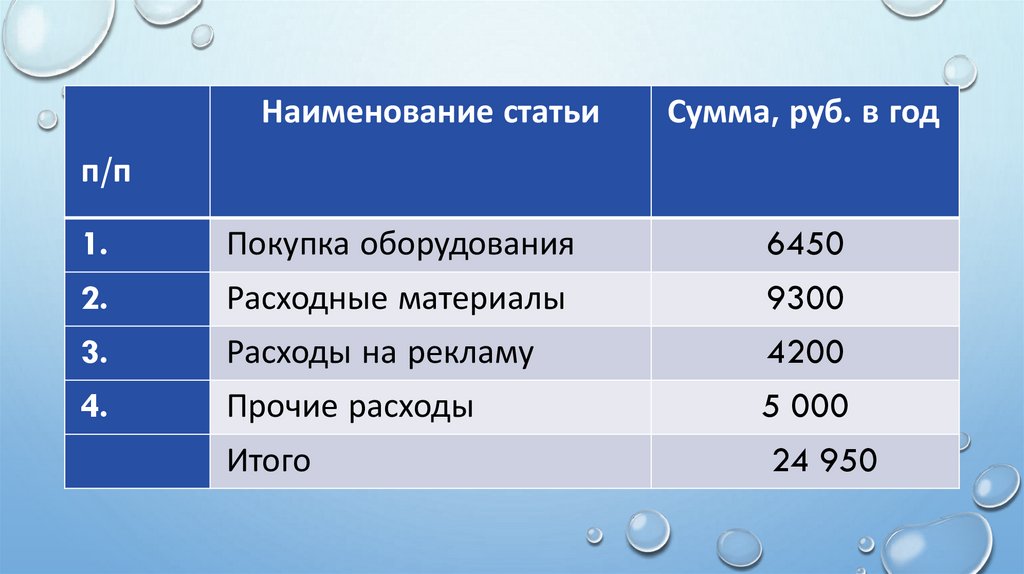 | п/п | Наименование статьи | Сумма, руб. в год |
|---|---|---|
| 1. | Покупка оборудования | 6450 |
| 2. | Расходные материалы | 9300 |
| 3. | Расходы на рекламу | 4200 |
| 4. | Прочие расходы | 5 000 |
|  | Итого | 24 950 |